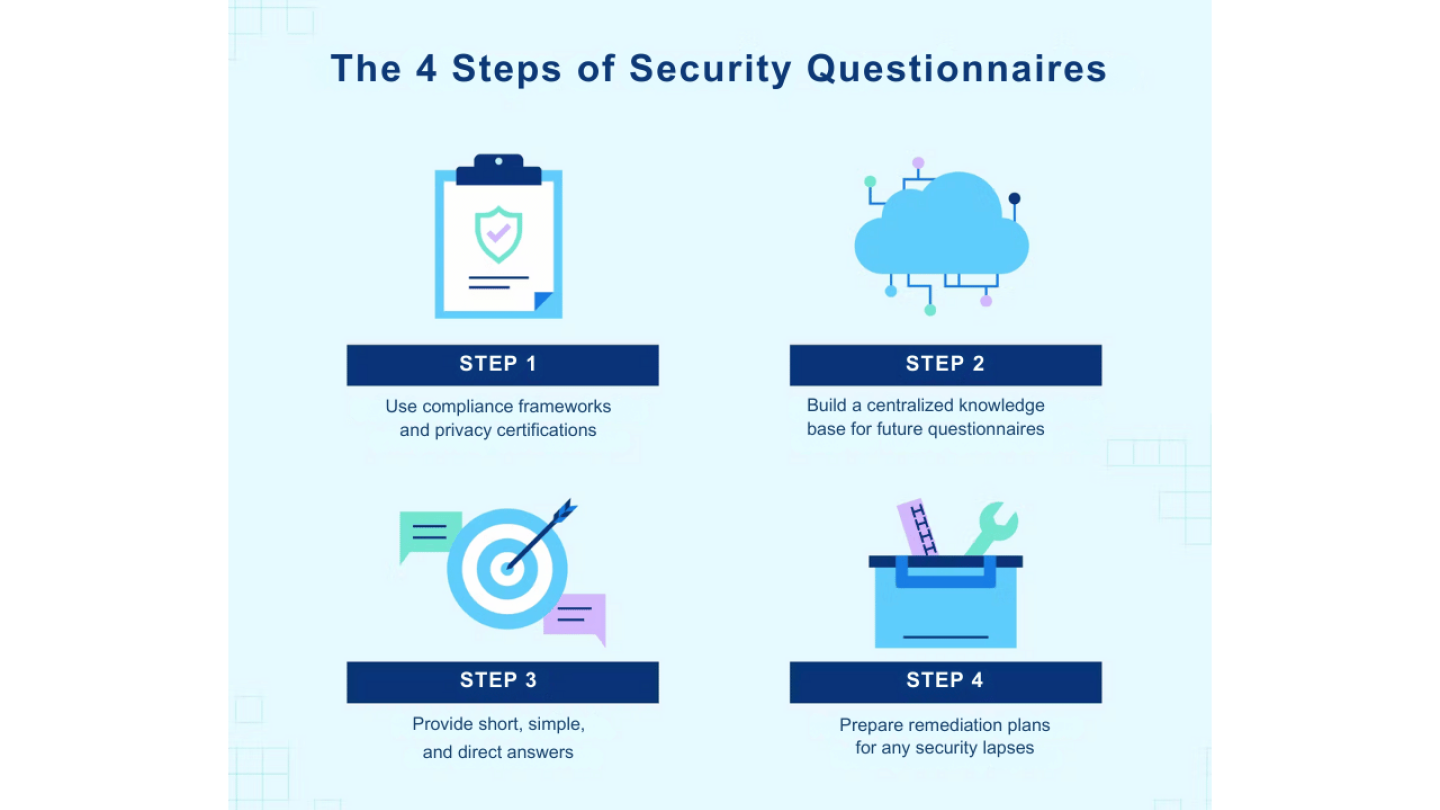 The 4 Steps of Security Questionnaires

STEP 1

Use compliance frameworks and privacy certifications

STEP 2

Build a centralized knowledge base for future questionnaires

STEP 3

Provide short, simple, and direct answers

STEP 4

Prepare remediation plans for any security lapses